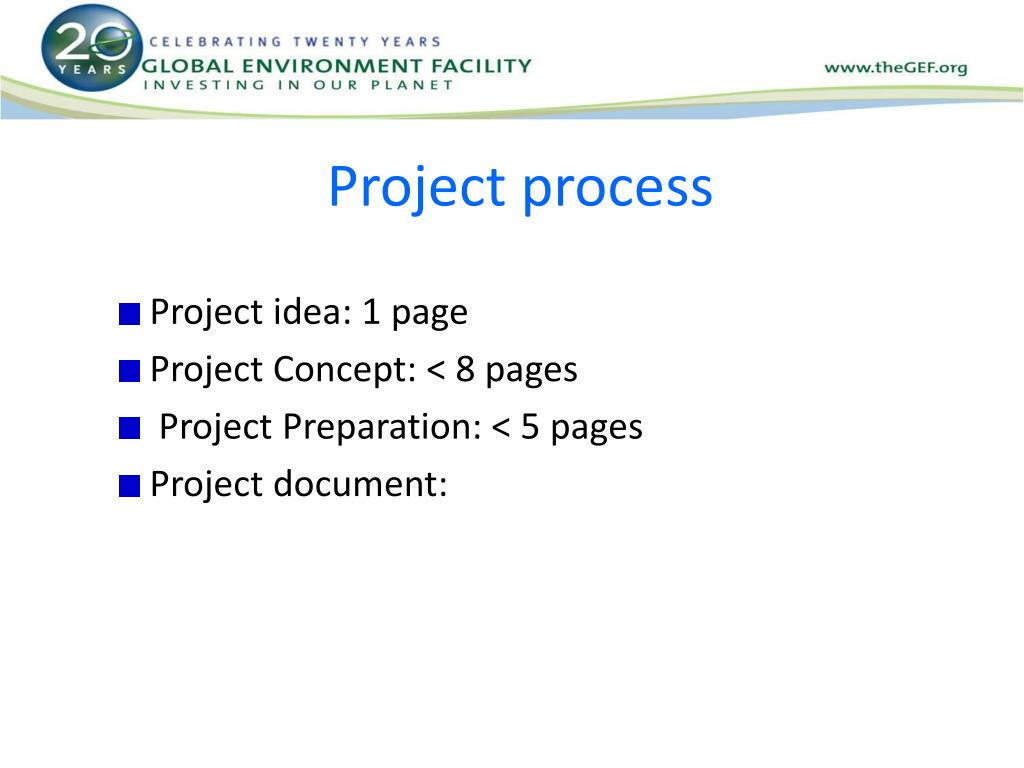 20 YEARS
CELEBRATING TWENTY YEARS
GLOBAL ENVIRONMENT FACILITY
INVESTING IN OUR PLANET

www.theGEF.org

Project process

Project idea: 1 page

Project Concept: < 8 pages

Project Preparation: < 5 pages

Project document: